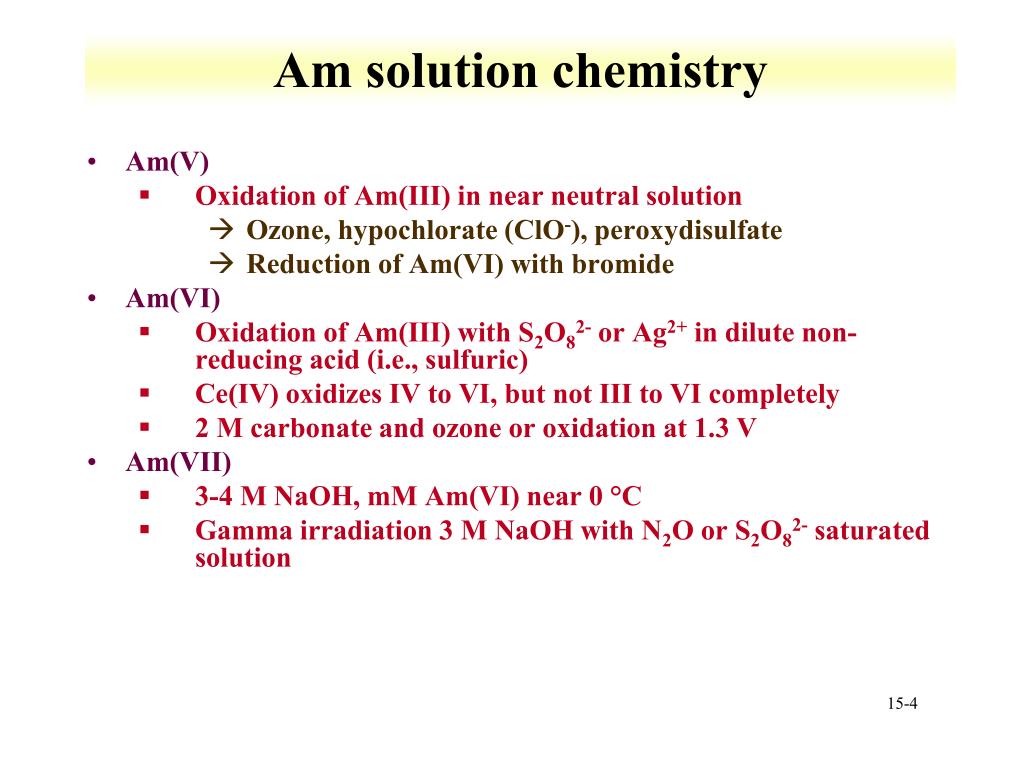 Am solution chemistry

• Am(V)
  ▪ Oxidation of Am(III) in near neutral solution
    → Ozone, hypochlorate ($ClO^-$), peroxydisulfate
    → Reduction of Am(VI) with bromide
• Am(VI)
  ▪ Oxidation of Am(III) with $S_2O_8^{2-}$ or $Ag^{2+}$ in dilute non-reducing acid (i.e., sulfuric)
  ▪ Ce(IV) oxidizes IV to VI, but not III to VI completely
  ▪ 2 M carbonate and ozone or oxidation at 1.3 V
• Am(VII)
  ▪ 3-4 M NaOH, mM Am(VI) near 0 °C
  ▪ Gamma irradiation 3 M NaOH with $N_2O$ or $S_2O_8^{2-}$ saturated solution

15-4